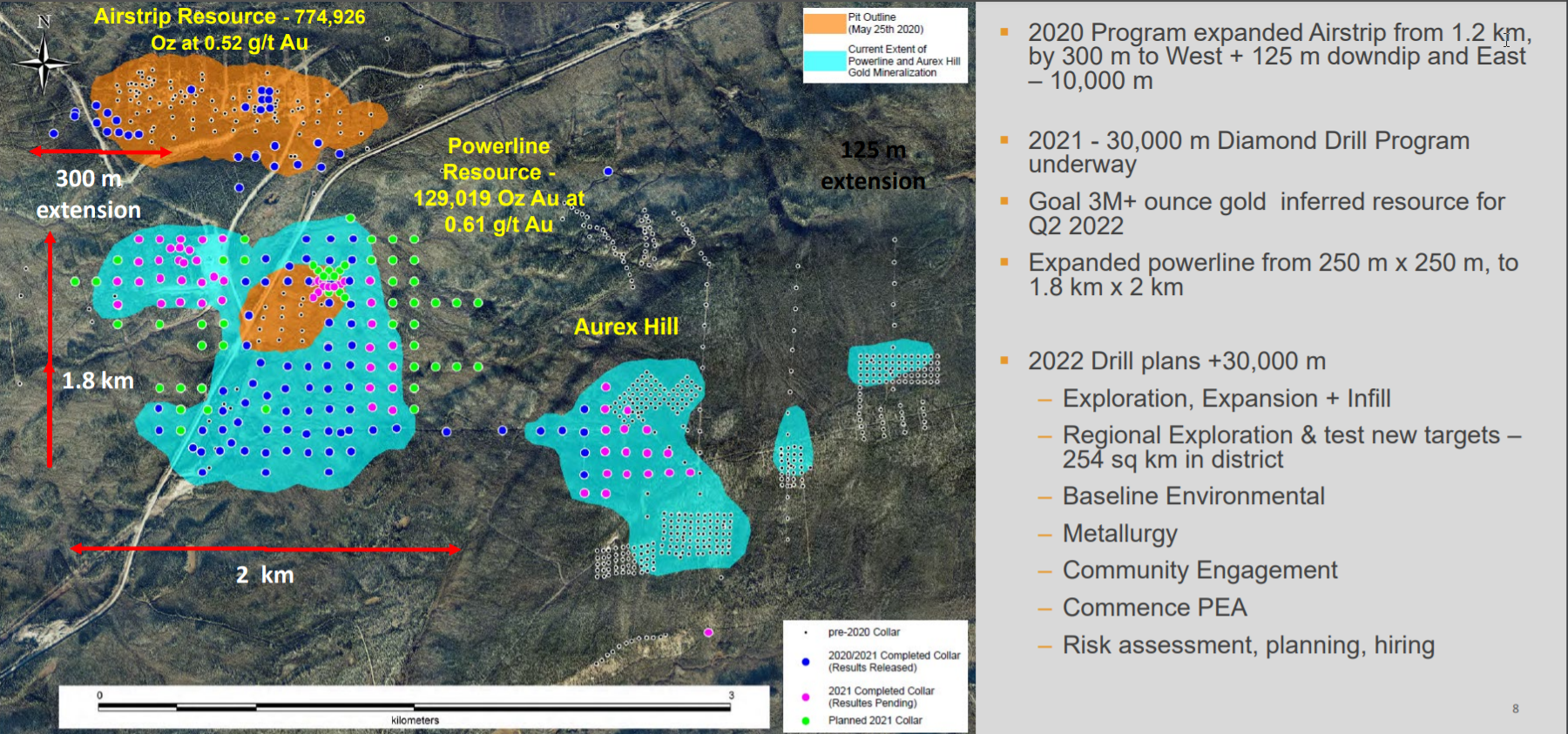 N

Airstrip Resource - 774,926 Oz at 0.52 g/t Au

Pit Outline (May 25th 2020)

Current Extent of Powerline and Aurex Hill Gold Mineralization

300 m extension

Powerline Resource - 129,019 Oz Au at 0.61 g/t Au

125 m extension

1.8 km

Aurex Hill

2 km

pre-2020 Collar

2020/2021 Completed Collar (Results Released)

2021 Completed Collar (Resultes Pending)

Planned 2021 Collar

0 3
kilometers

▪ 2020 Program expanded Airstrip from 1.2 km, by 300 m to West + 125 m downdip and East – 10,000 m

▪ 2021 - 30,000 m Diamond Drill Program underway

▪ Goal 3M+ ounce gold inferred resource for Q2 2022

▪ Expanded powerline from 250 m x 250 m, to 1.8 km x 2 km

▪ 2022 Drill plans +30,000 m
– Exploration, Expansion + Infill
– Regional Exploration & test new targets – 254 sq km in district
– Baseline Environmental
– Metallurgy
– Community Engagement
– Commence PEA
– Risk assessment, planning, hiring

8